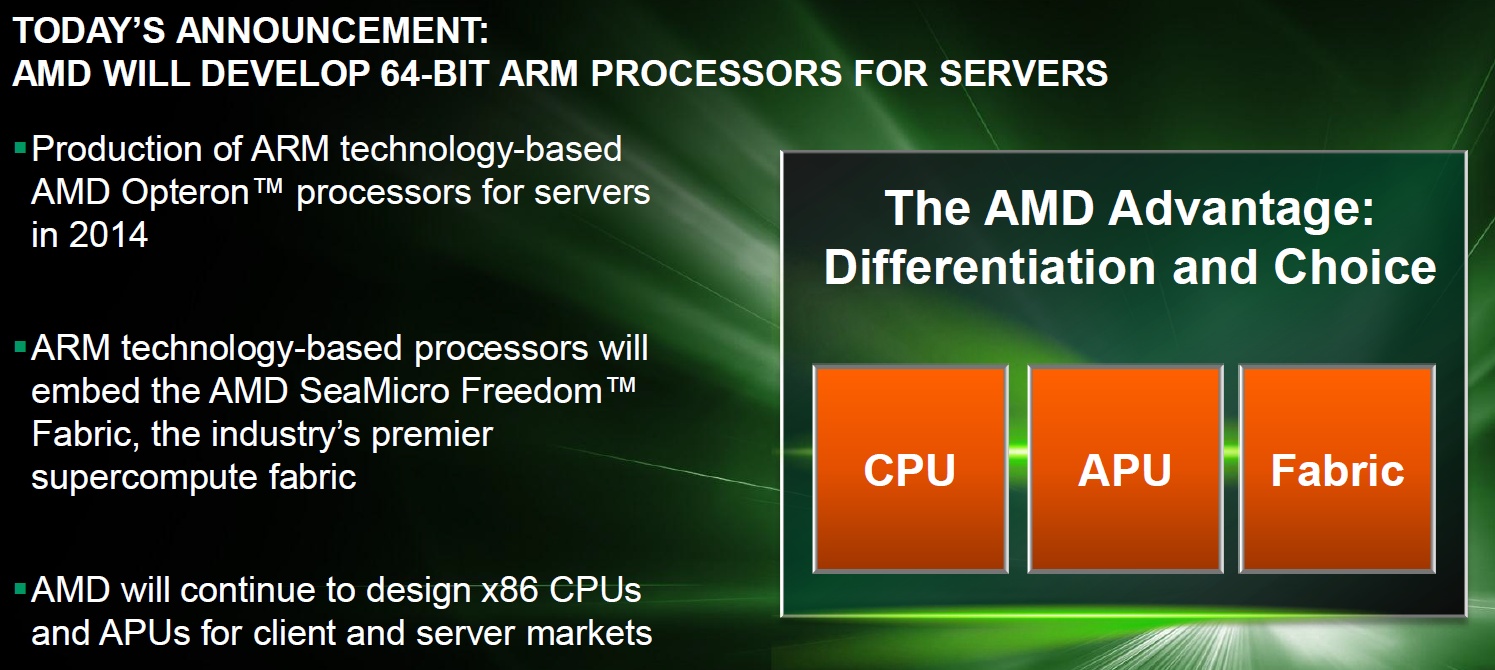 TODAY'S ANNOUNCEMENT:
AMD WILL DEVELOP 64-BIT ARM PROCESSORS FOR SERVERS

▪ Production of ARM technology-based AMD Opteron™ processors for servers in 2014

▪ ARM technology-based processors will embed the AMD SeaMicro Freedom™ Fabric, the industry's premier supercompute fabric

▪ AMD will continue to design x86 CPUs and APUs for client and server markets

The AMD Advantage: Differentiation and Choice

CPU

APU

Fabric